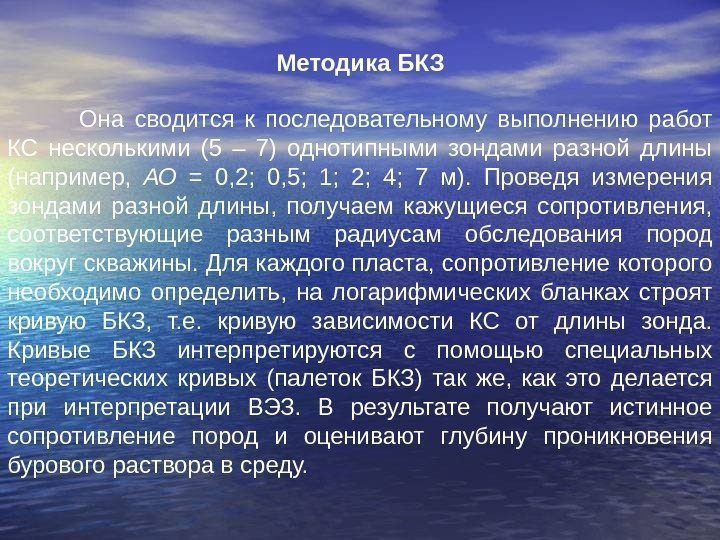 Методика БКЗ

Она сводится к последовательному выполнению работ КС несколькими (5 – 7) однотипными зондами разной длины (например, АО = 0,2; 0,5; 1; 2; 4; 7 м). Проведя измерения зондами разной длины, получаем кажущиеся сопротивления, соответствующие разным радиусам обследования пород вокруг скважины. Для каждого пласта, сопротивление которого необходимо определить, на логарифмических бланках строят кривую БКЗ, т.е. кривую зависимости КС от длины зонда. Кривые БКЗ интерпретируются с помощью специальных теоретических кривых (палеток БКЗ) так же, как это делается при интерпретации ВЭЗ. В результате получают истинное сопротивление пород и оценивают глубину проникновения бурового раствора в среду.